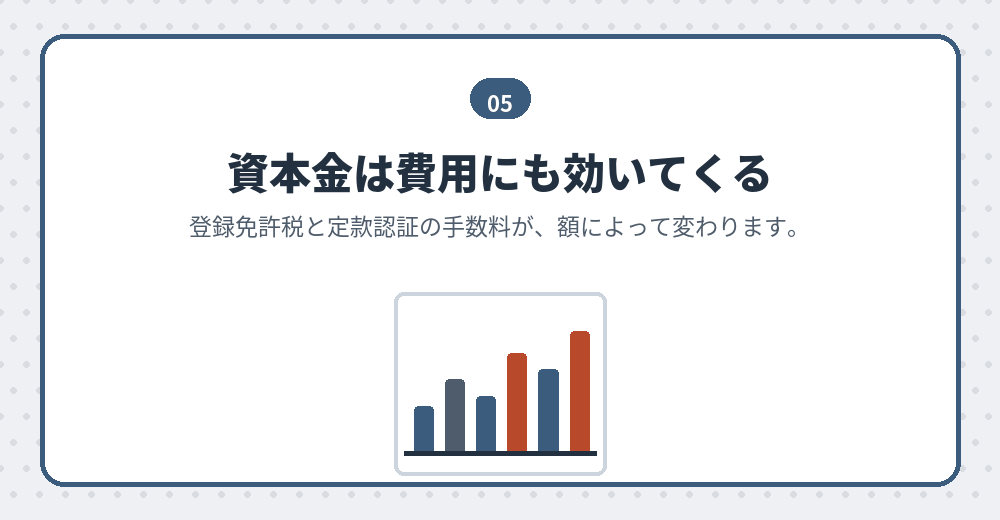 05

資本金は費用にも効いてくる

登録免許税と定款認証の手数料が、額によって変わります。